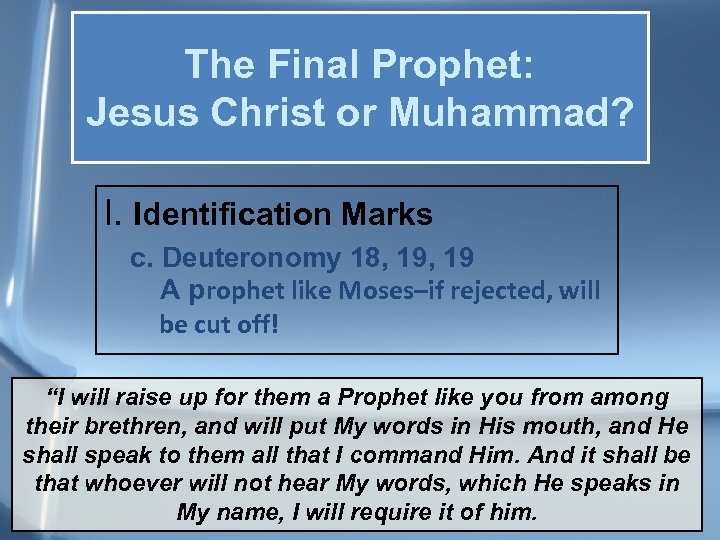 The Final Prophet:
Jesus Christ or Muhammad?

I. Identification Marks

c. Deuteronomy 18, 19, 19

A prophet like Moses–if rejected, will be cut off!

“I will raise up for them a Prophet like you from among their brethren, and will put My words in His mouth, and He shall speak to them all that I command Him. And it shall be that whoever will not hear My words, which He speaks in My name, I will require it of him.